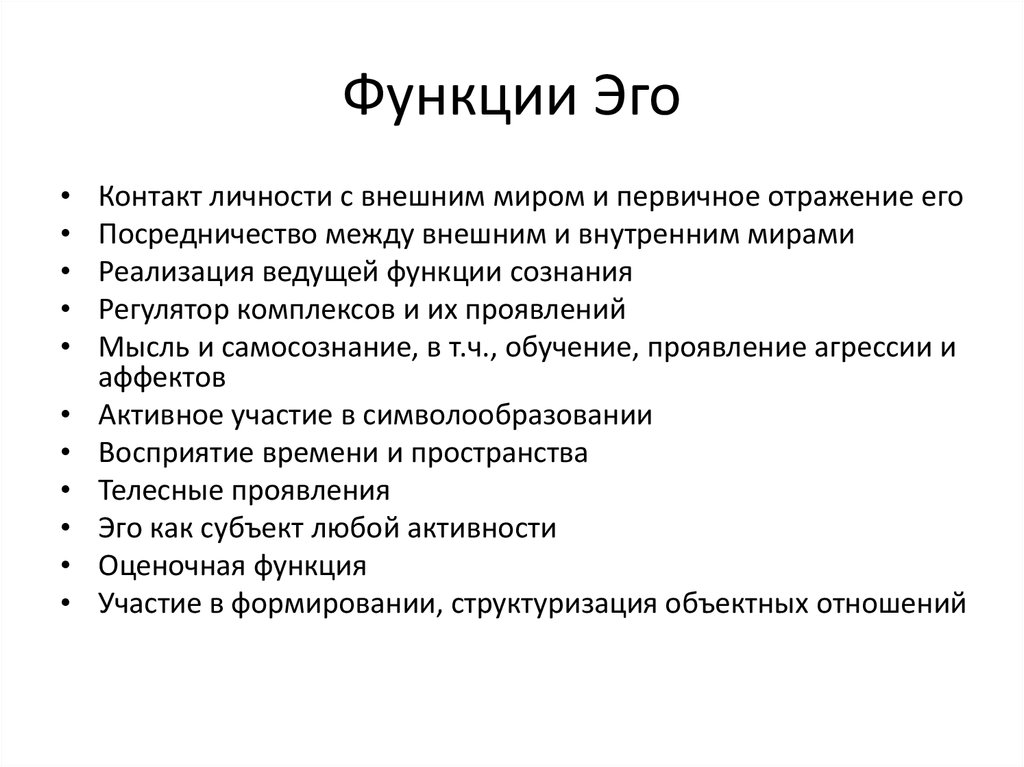 Функции Эго

• Контакт личности с внешним миром и первичное отражение его
• Посредничество между внешним и внутренним мирами
• Реализация ведущей функции сознания
• Регулятор комплексов и их проявлений
• Мысль и самосознание, в т.ч., обучение, проявление агрессии и аффектов
• Активное участие в символообразовании
• Восприятие времени и пространства
• Телесные проявления
• Эго как субъект любой активности
• Оценочная функция
• Участие в формировании, структуризация объектных отношений